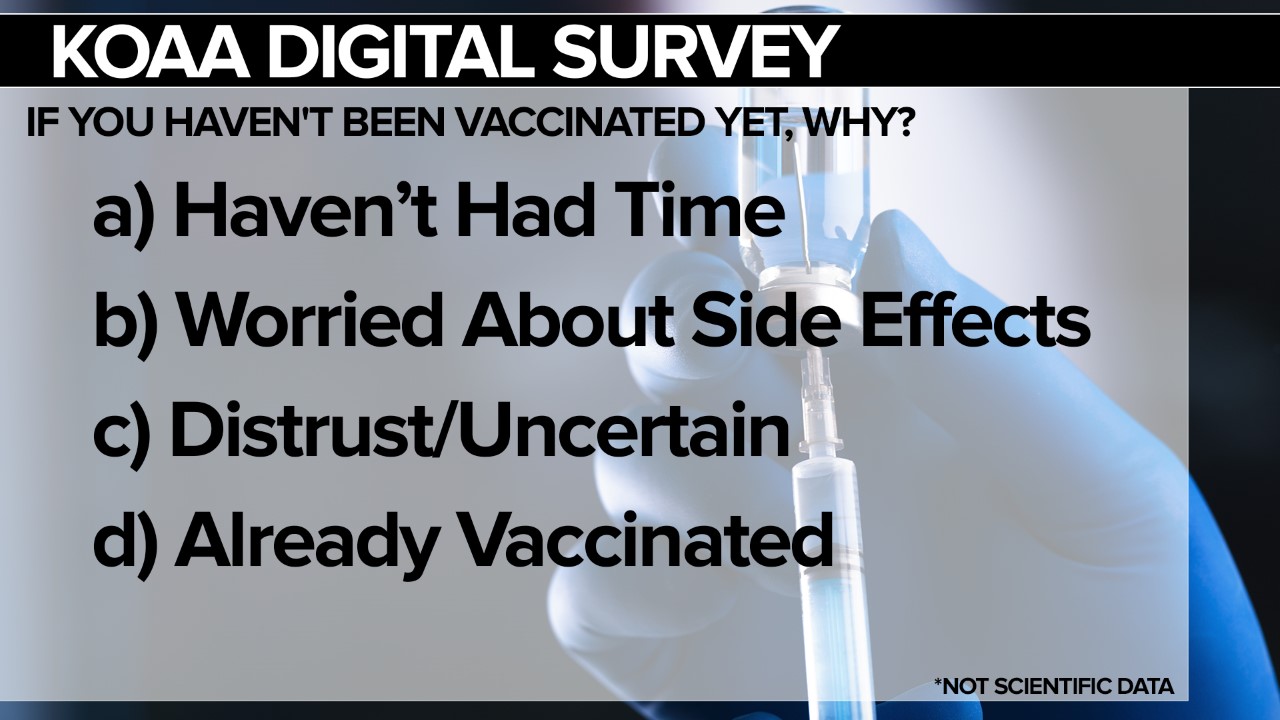 KOAA DIGITAL SURVEY

IF YOU HAVEN'T BEEN VACCINATED YET, WHY?

a) Haven’t Had Time

b) Worried About Side Effects

c) Distrust/Uncertain

d) Already Vaccinated

*NOT SCIENTIFIC DATA